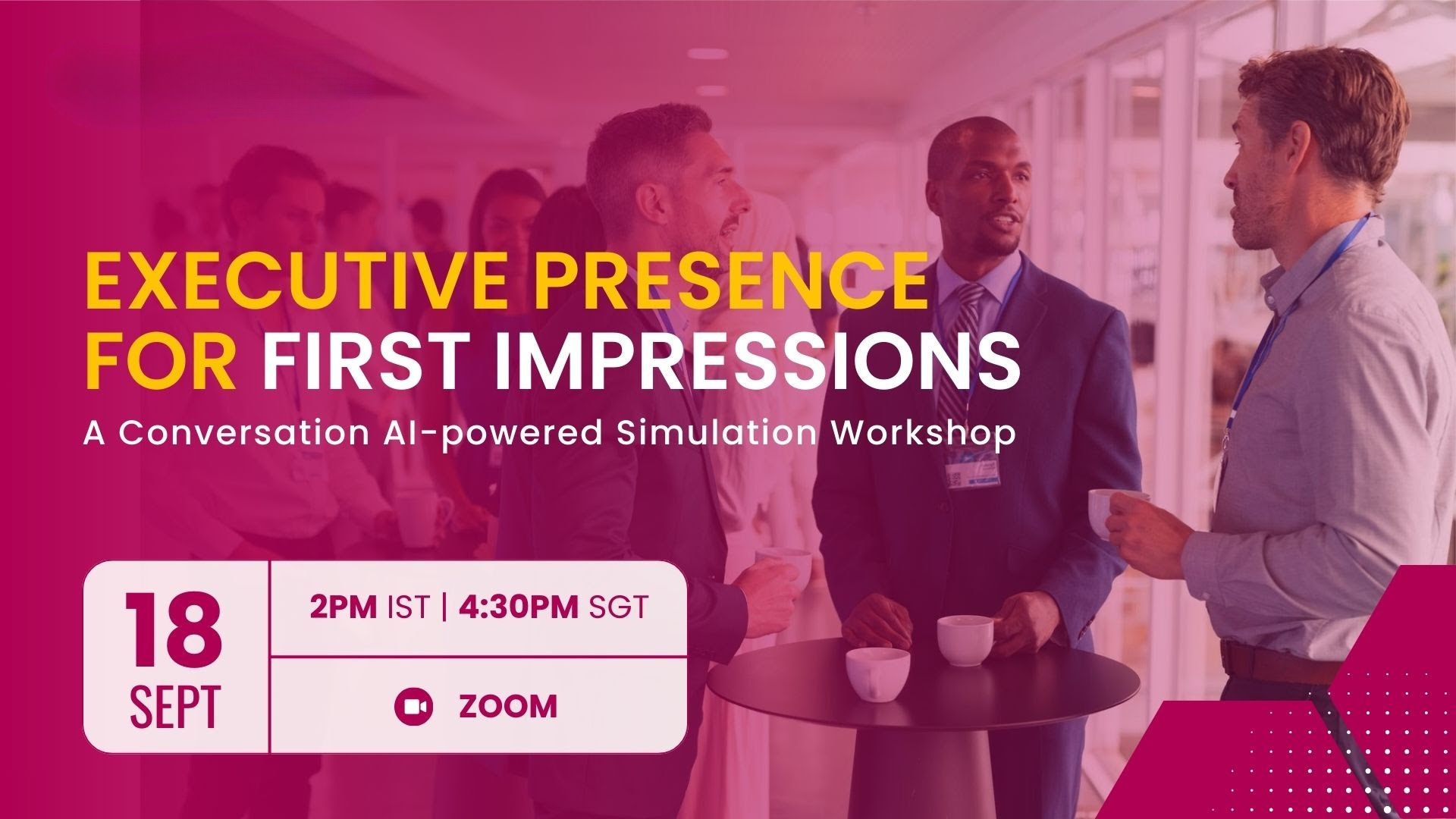 EXECUTIVE PRESENCE FOR FIRST IMPRESSIONS

A Conversation AI-powered Simulation Workshop

18 SEPT

2PM IST | 4:30PM SGT

ZOOM